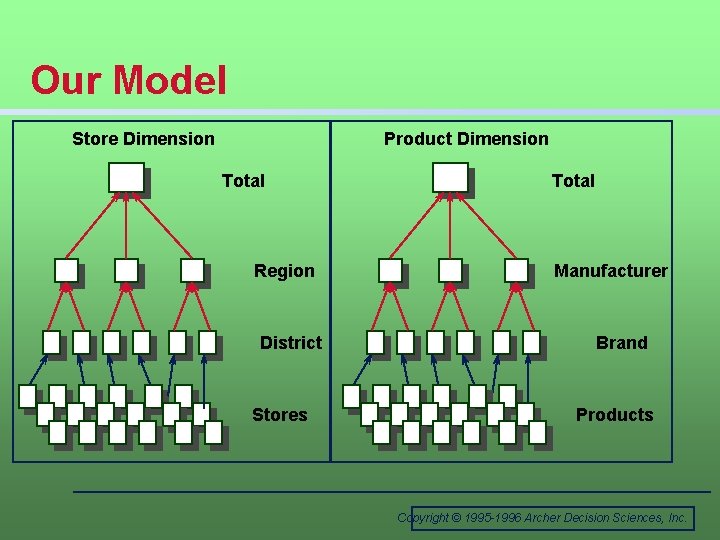 Our Model

Store Dimension

Total

Region

District

Stores

Product Dimension

Total

Manufacturer

Brand

Products

Copyright © 1995-1996 Archer Decision Sciences, Inc.